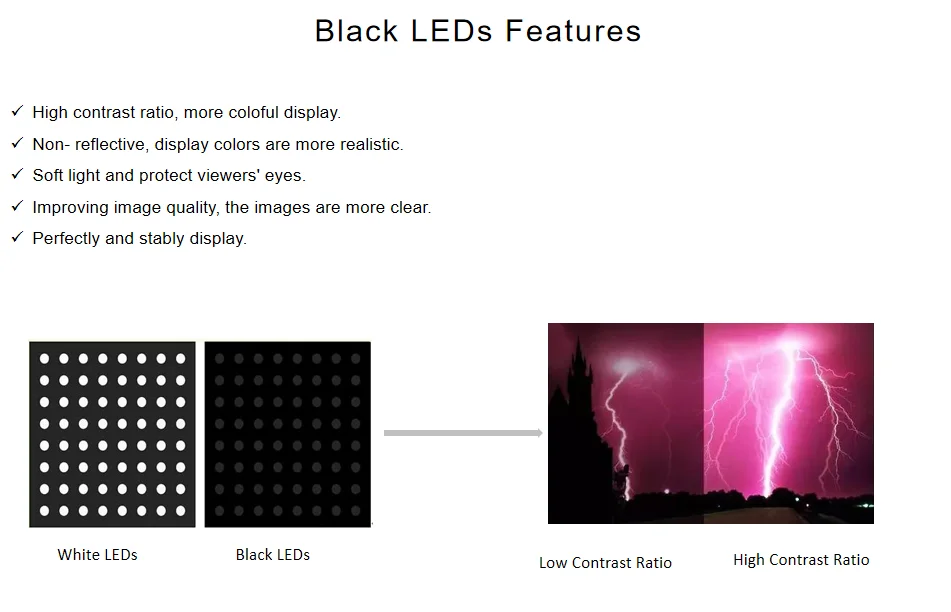 Black LEDs Features

✓ High contrast ratio, more coloful display.
✓ Non- reflective, display colors are more realistic.
✓ Soft light and protect viewers' eyes.
✓ Improving image quality, the images are more clear.
✓ Perfectly and stably display.

White LEDs

Black LEDs

Low Contrast Ratio

High Contrast Ratio